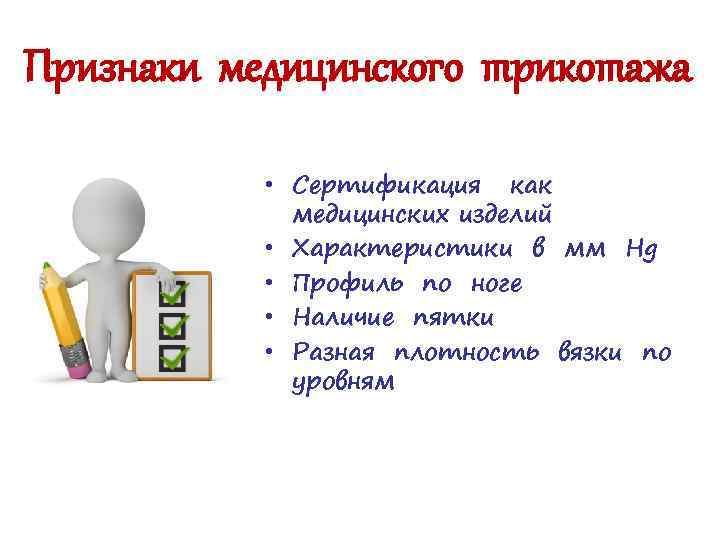 Признаки медицинского трикотажа

• Сертификация как медицинских изделий
• Характеристики в мм Hg
• Профиль по ноге
• Наличие пятки
• Разная плотность вязки по уровням